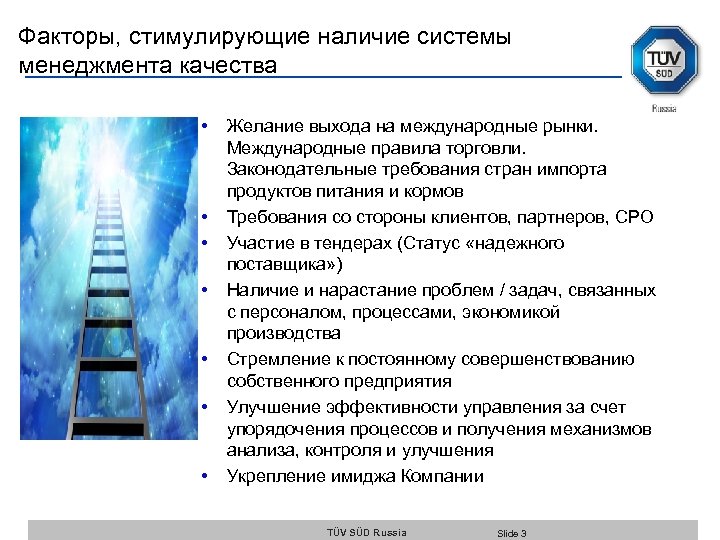 Факторы, стимулирующие наличие системы менеджмента качества

TÜV SÜD

Russia

• Желание выхода на международные рынки. Международные правила торговли. Законодательные требования стран импорта продуктов питания и кормов
• Требования со стороны клиентов, партнеров, СРО
• Участие в тендерах (Статус «надежного поставщика»)
• Наличие и нарастание проблем / задач, связанных с персоналом, процессами, экономикой производства
• Стремление к постоянному совершенствованию собственного предприятия
• Улучшение эффективности управления за счет упорядочения процессов и получения механизмов анализа, контроля и улучшения
• Укрепление имиджа Компании

TÜV SÜD Russia

Slide 3